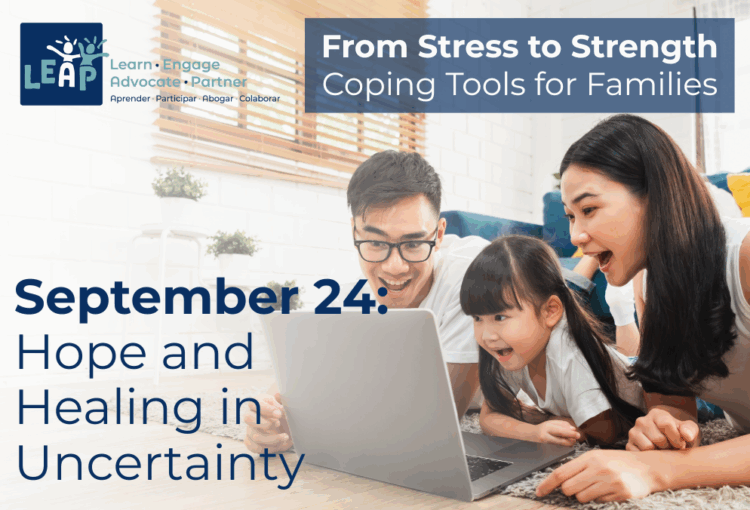 LEAP
Learn • Engage
Advocate • Partner
Aprender · Participar · Abogar · Colaborar

From Stress to Strength
Coping Tools for Families

September 24:
Hope and Healing in Uncertainty